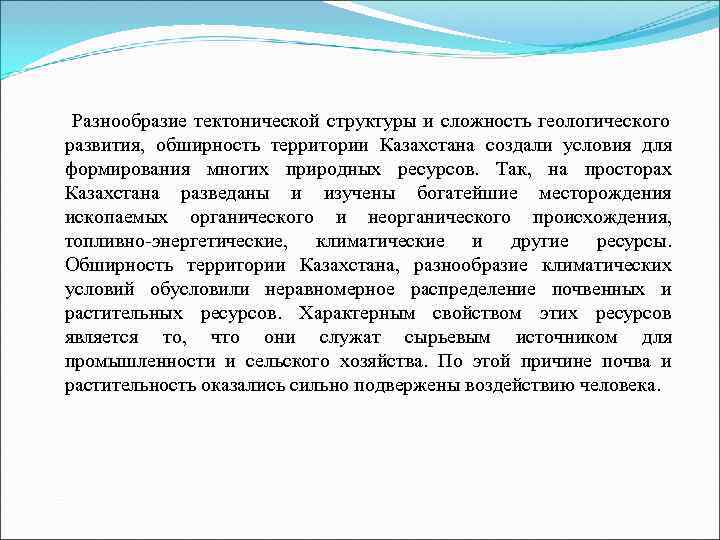 Разнообразие тектонической структуры и сложность геологического развития, обширность территории Казахстана создали условия для формирования многих природных ресурсов. Так, на просторах Казахстана разведаны и изучены богатейшие месторождения ископаемых органического и неорганического происхождения, топливно-энергетические, климатические и другие ресурсы. Обширность территории Казахстана, разнообразие климатических условий обусловили неравномерное распределение почвенных и растительных ресурсов. Характерным свойством этих ресурсов является то, что они служат сырьевым источником для промышленности и сельского хозяйства. По этой причине почва и растительность оказались сильно подвержены воздействию человека.